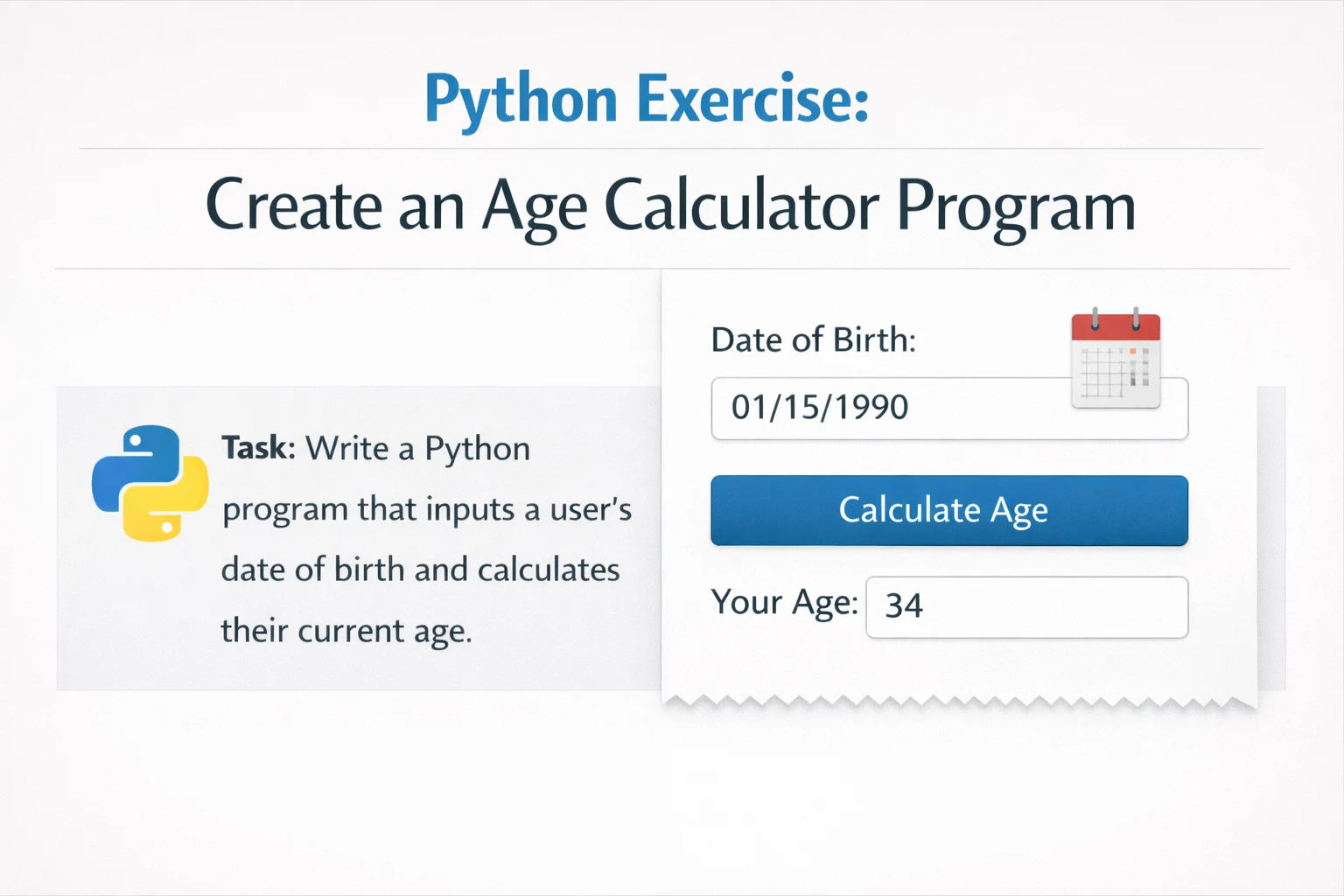 Python Exercise:

Create an Age Calculator Program

Task: Write a Python program that inputs a user's date of birth and calculates their current age.

Date of Birth:

01/15/1990

Calculate Age

Your Age: 34